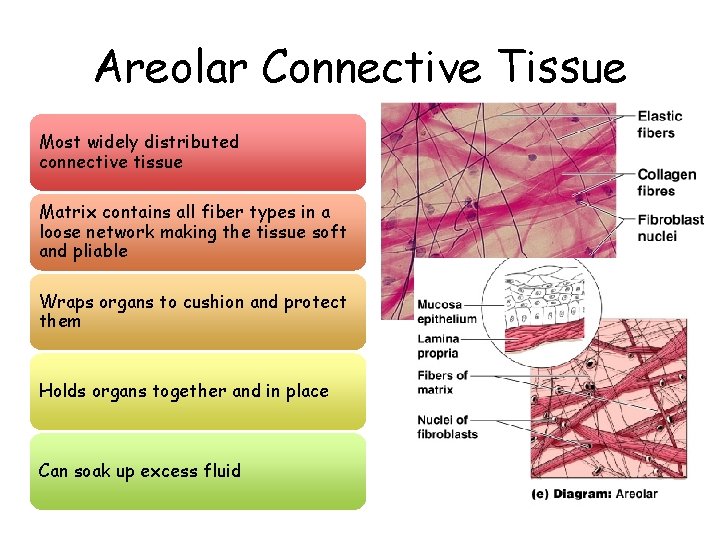 Areolar Connective Tissue

Most widely distributed connective tissue

Matrix contains all fiber types in a loose network making the tissue soft and pliable

Wraps organs to cushion and protect them

Holds organs together and in place

Can soak up excess fluid

Elastic fibers

Collagen fibres

Fibroblast nuclei

Mucosa epithelium

Lamina propria

Fibers of matrix

Nuclei of fibroblasts

(e) Diagram: Areolar